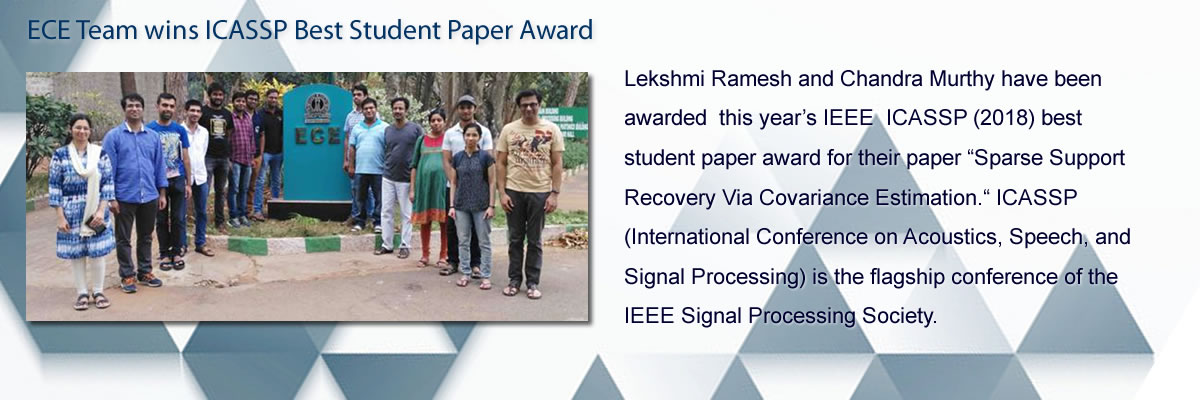 ECE Team wins ICASSP Best Student Paper Award

ECE

Lekshmi Ramesh and Chandra Murthy have been awarded this year's IEEE ICASSP (2018) best student paper award for their paper "Sparse Support Recovery Via Covariance Estimation." ICASSP (International Conference on Acoustics, Speech, and Signal Processing) is the flagship conference of the IEEE Signal Processing Society.